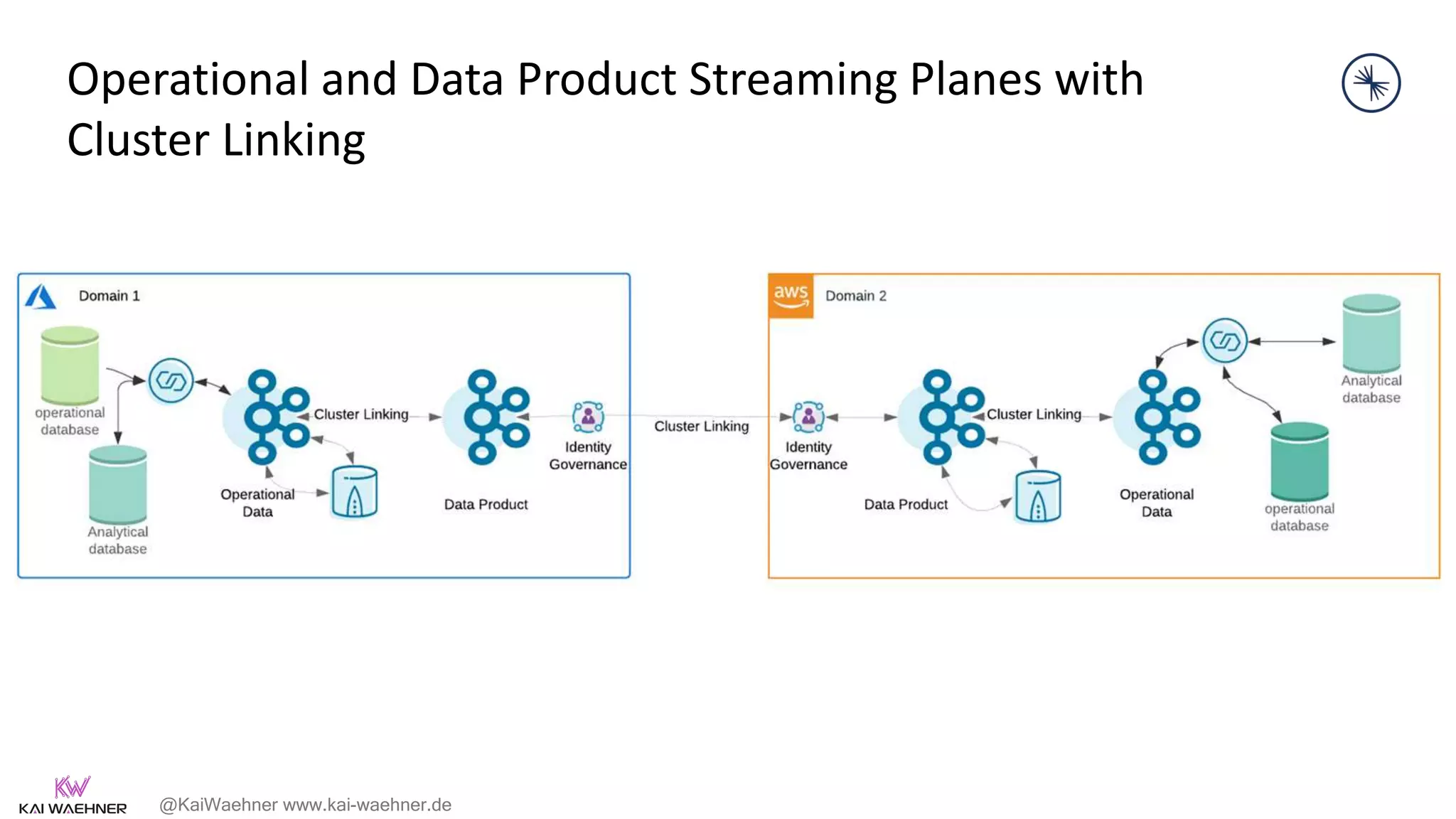 Operational and Data Product Streaming Planes with Cluster Linking

Domain 1

operational database

Analytical database

Cluster Linking

Operational Data

Data Product

Identity Governance

Cluster Linking

aws

Domain 2

Identity Governance

Cluster Linking

Data Product

Operational Data

Analytical database

operational database

KW
KAI WAEHNER

@KaiWaehner www.kai-waehner.de